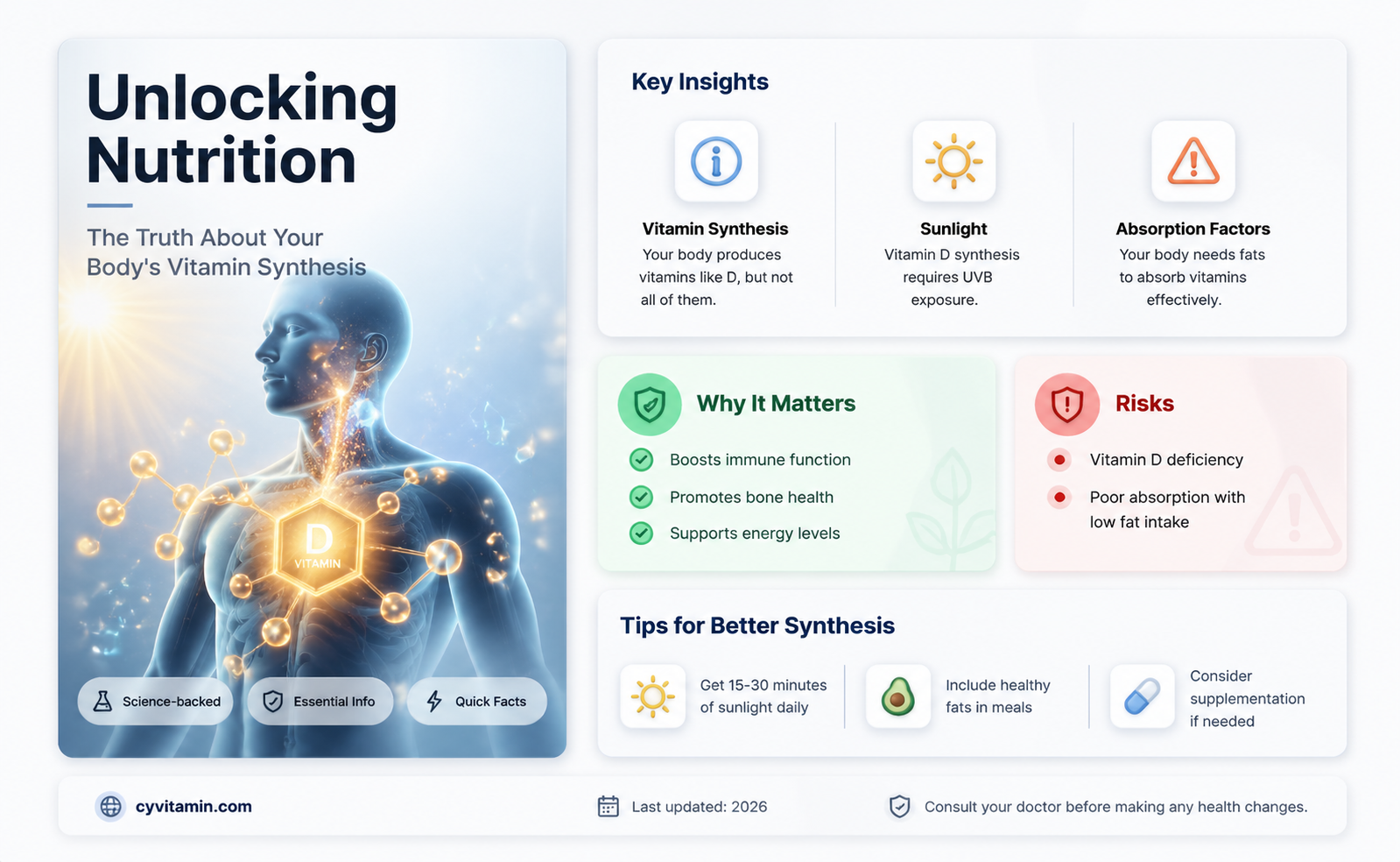 Unlocking Nutrition

The Truth About Your Body's Vitamin Synthesis

D
VITAMIN

Science-backed
Essential Info
Quick Facts

Key Insights

Vitamin Synthesis
Your body produces vitamins like D, but not all of them.

Sunlight
Vitamin D synthesis requires UVB exposure.

Absorption Factors
Your body needs fats to absorb vitamins effectively.

Why It Matters
Boosts immune function
Promotes bone health
Supports energy levels

Risks
Vitamin D deficiency
Poor absorption with low fat intake

Tips for Better Synthesis
Get 15-30 minutes of sunlight daily
Include healthy fats in meals
Consider supplementation if needed

cyvitamin.com
Last updated: 2026
Consult your doctor before making any health changes.